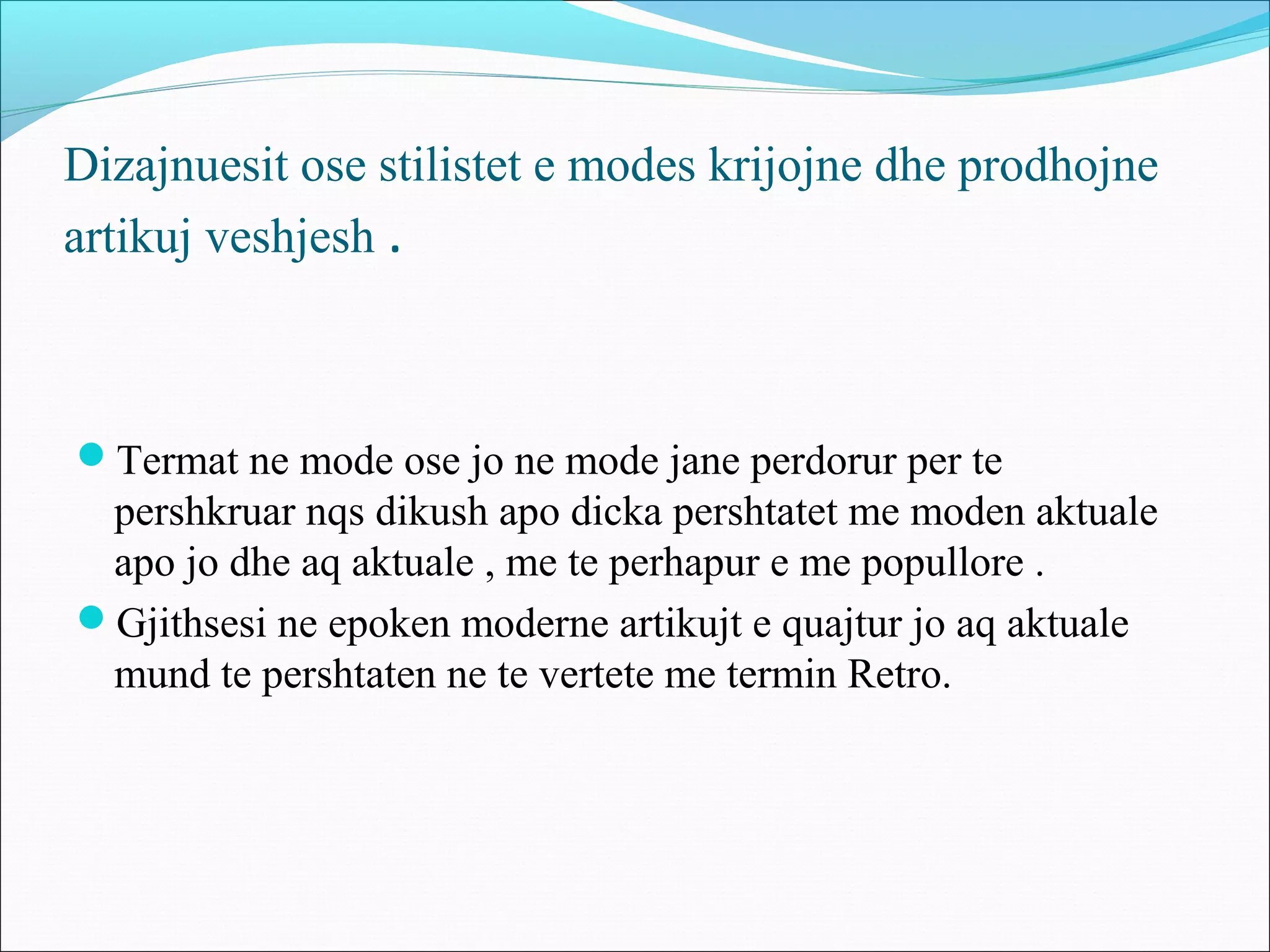 Dizajnuesit ose stilistet e modes krijojne dhe prodhojne artikuj veshjesh .

Termat ne mode ose jo ne mode jane perdorur per te pershkruar nqs dikush apo dicka pershtatet me moden aktuale apo jo dhe aq aktuale , me te perhapur e me popullore .

Gjithsesi ne epoken moderne artikujt e quajtur jo aq aktuale mund te pershtaten ne te vertete me termin Retro.